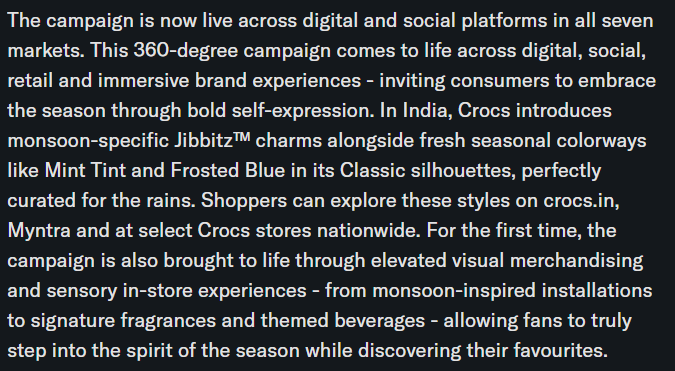 The campaign is now live across digital and social platforms in all seven markets. This 360-degree campaign comes to life across digital, social, retail and immersive brand experiences - inviting consumers to embrace the season through bold self-expression. In India, Crocs introduces monsoon-specific Jibbitz™ charms alongside fresh seasonal colorways like Mint Tint and Frosted Blue in its Classic silhouettes, perfectly curated for the rains. Shoppers can explore these styles on crocs.in, Myntra and at select Crocs stores nationwide. For the first time, the campaign is also brought to life through elevated visual merchandising and sensory in-store experiences - from monsoon-inspired installations to signature fragrances and themed beverages - allowing fans to truly step into the spirit of the season while discovering their favourites.